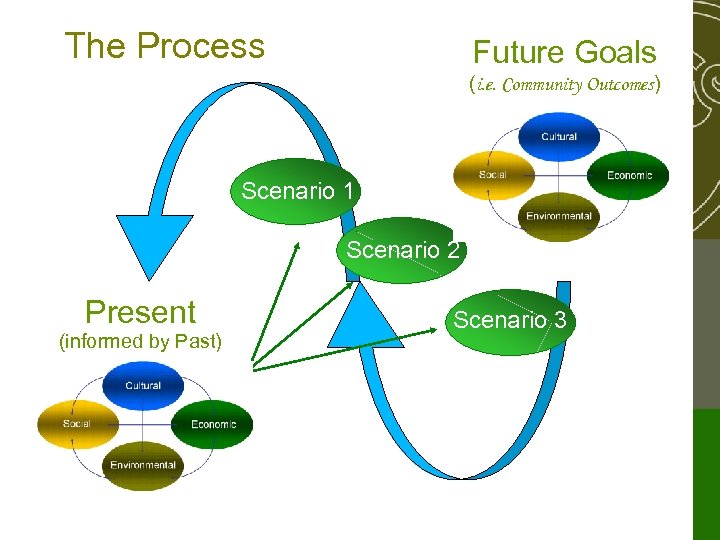 The Process

Future Goals
(i.e. Community Outcomes)

Cultural
Social
Economic
Environmental

Scenario 1

Scenario 2

Scenario 3

Present
(informed by Past)

Cultural
Social
Economic
Environmental